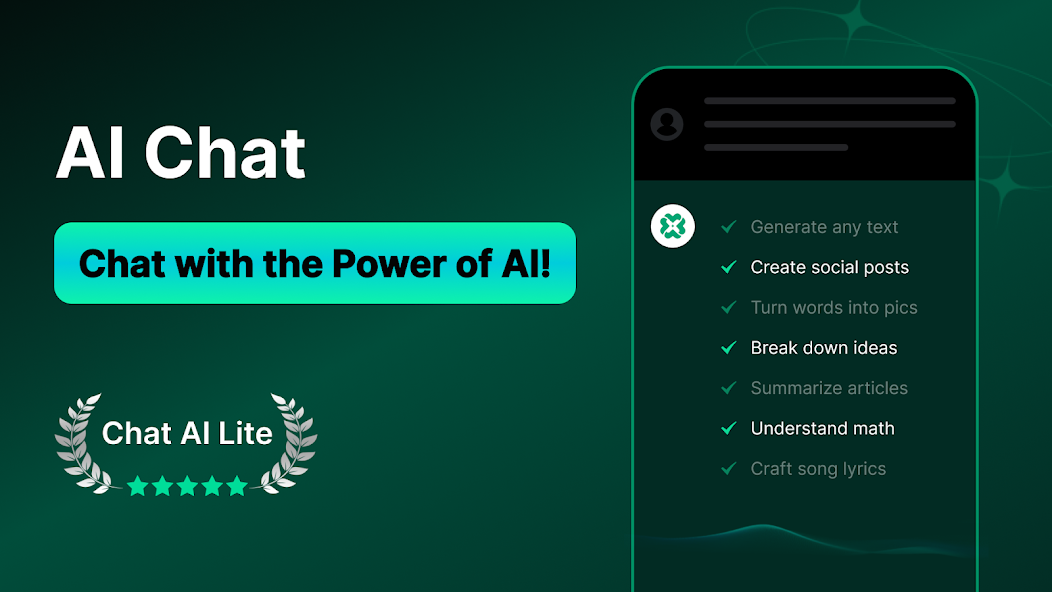 AI Chat

Chat with the Power of AI!

Chat AI Lite

Generate any text
Create social posts
Turn words into pics
Break down ideas
Summarize articles
Understand math
Craft song lyrics